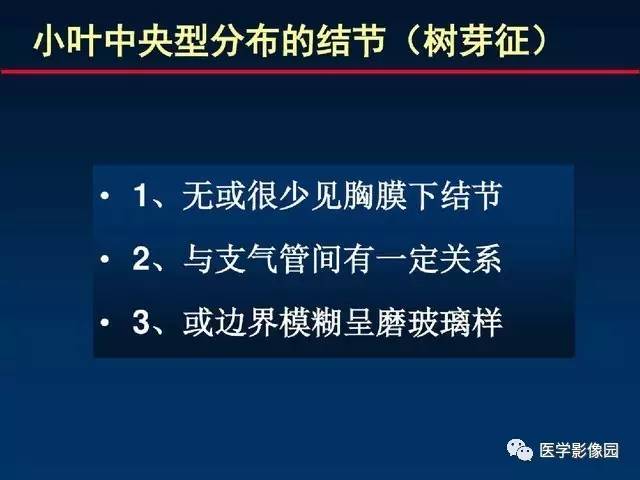 小叶中央型分布的结节（树芽征）

• 1、无或很少见胸膜下结节
• 2、与支气管间有一定关系
• 3、或边界模糊呈磨玻璃样

医学影像园